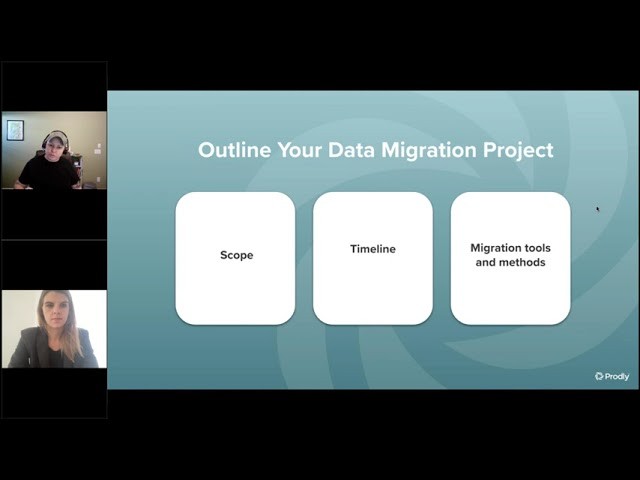 Outline Your Data Migration Project

Scope

Timeline

Migration tools and methods

Prodly